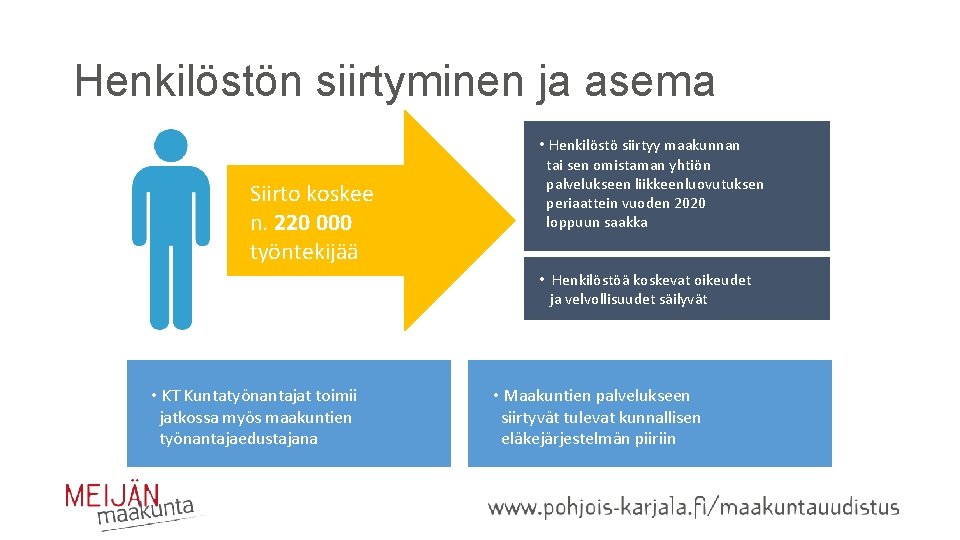 Henkilöstön siirtyminen ja asema

Siirto koskee n. 220 000 työntekijää

• Henkilöstö siirtyy maakunnan tai sen omistaman yhtiön palvelukseen liikkeenluovutuksen periaattein vuoden 2020 loppuun saakka

• Henkilöstöä koskevat oikeudet ja velvollisuudet säilyvät

• KT Kuntatyönantajat toimii jatkossa myös maakuntien työnantajaedustajana

• Maakuntien palvelukseen siirtyvät tulevat kunnallisen eläkejärjestelmän piiriin

MEIJÄN maakunta

www.pohjois-karjala.fi/maakuntauudistus